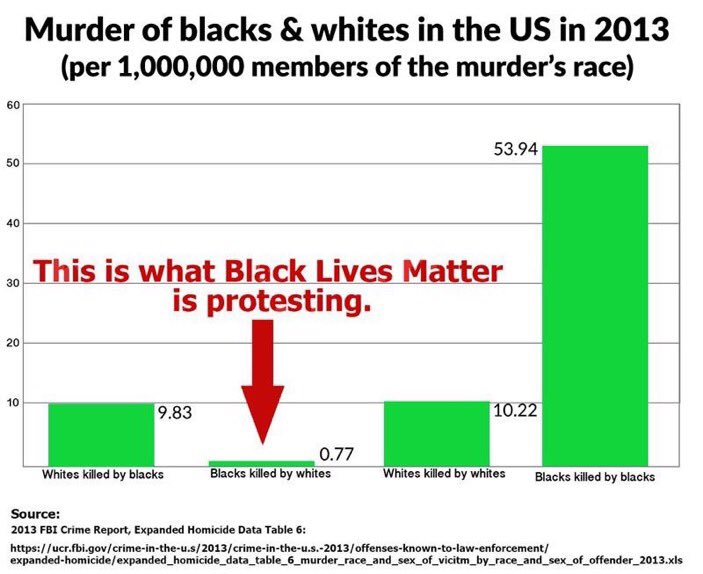 Murder of blacks & whites in the US in 2013
(per 1,000,000 members of the murder's race)

60
50
40
30
20
10

53.94

This is what Black Lives Matter is protesting.

9.83
0.77
10.22

Whites killed by blacks
Blacks killed by whites
Whites killed by whites
Blacks killed by blacks

Source:
2013 FBI Crime Report, Expanded Homicide Data Table 6:
https://ucr.fbi.gov/crime-in-the-u.s/2013/crime-in-the-u.s.-2013/offenses-known-to-law-enforcement/expanded-homicide/expanded_homicide_data_table_6_murder_race_and_sex_of_vicitm_by_race_and_sex_of_offender_2013.xls